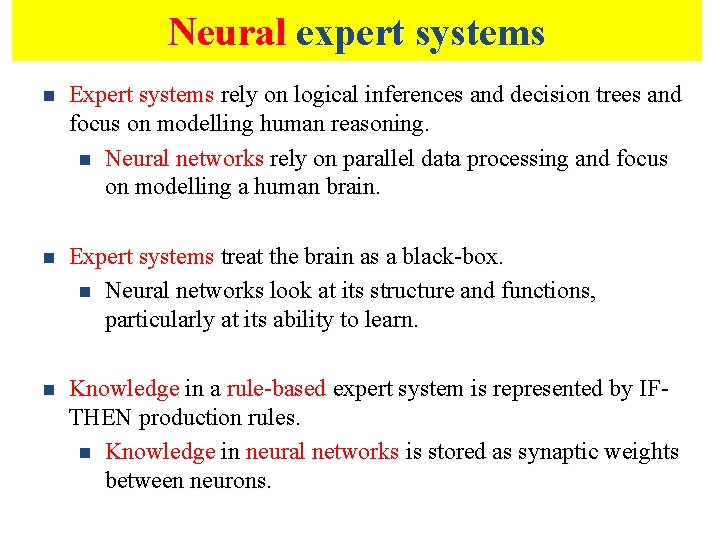 Neural expert systems

■ Expert systems rely on logical inferences and decision trees and focus on modelling human reasoning.

■ Neural networks rely on parallel data processing and focus on modelling a human brain.

■ Expert systems treat the brain as a black-box.

■ Neural networks look at its structure and functions, particularly at its ability to learn.

■ Knowledge in a rule-based expert system is represented by IF-THEN production rules.

■ Knowledge in neural networks is stored as synaptic weights between neurons.